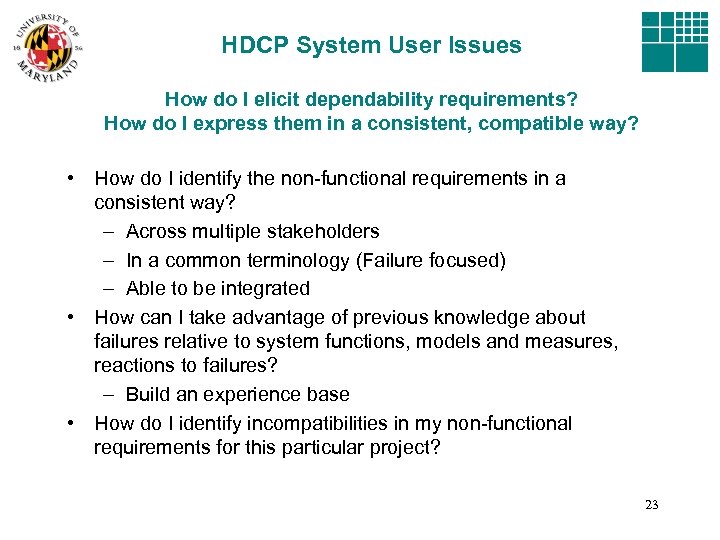 UNIVERSITY OF MARYLAND 18 56

HDCP System User Issues

How do I elicit dependability requirements?
How do I express them in a consistent, compatible way?

• How do I identify the non-functional requirements in a consistent way?
– Across multiple stakeholders
– In a common terminology (Failure focused)
– Able to be integrated
• How can I take advantage of previous knowledge about failures relative to system functions, models and measures, reactions to failures?
– Build an experience base
• How do I identify incompatibilities in my non-functional requirements for this particular project?

23